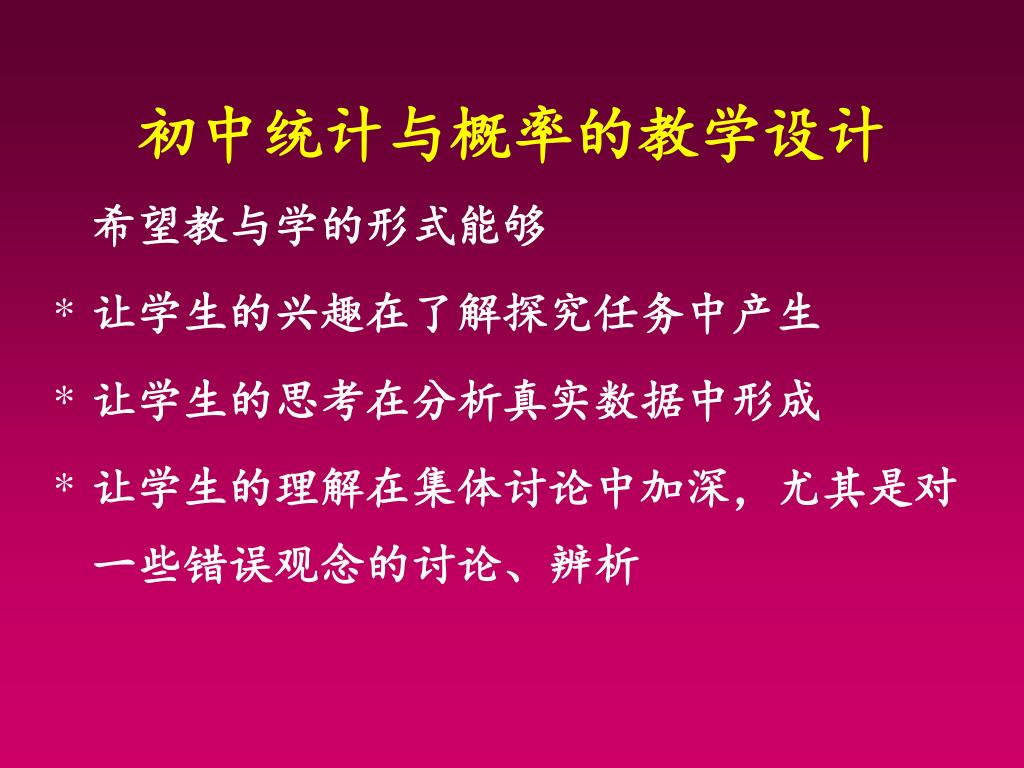 初中统计与概率的教学设计

希望教与学的形式能够

* 让学生的兴趣在了解探究任务中产生

* 让学生的思考在分析真实数据中形成

* 让学生的理解在集体讨论中加深，尤其是对一些错误观念的讨论、辨析